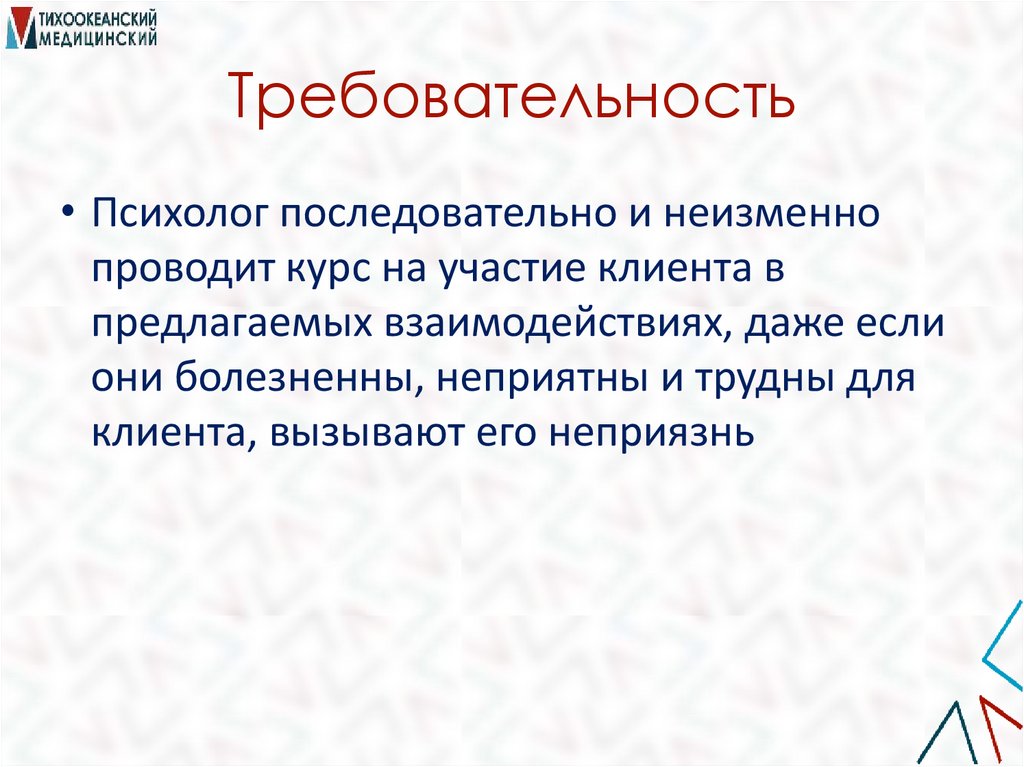 ТИХООКЕАНСКИЙ МЕДИЦИНСКИЙ

Требовательность

• Психолог последовательно и неизменно проводит курс на участие клиента в предлагаемых взаимодействиях, даже если они болезненны, неприятны и трудны для клиента, вызывают его неприязнь